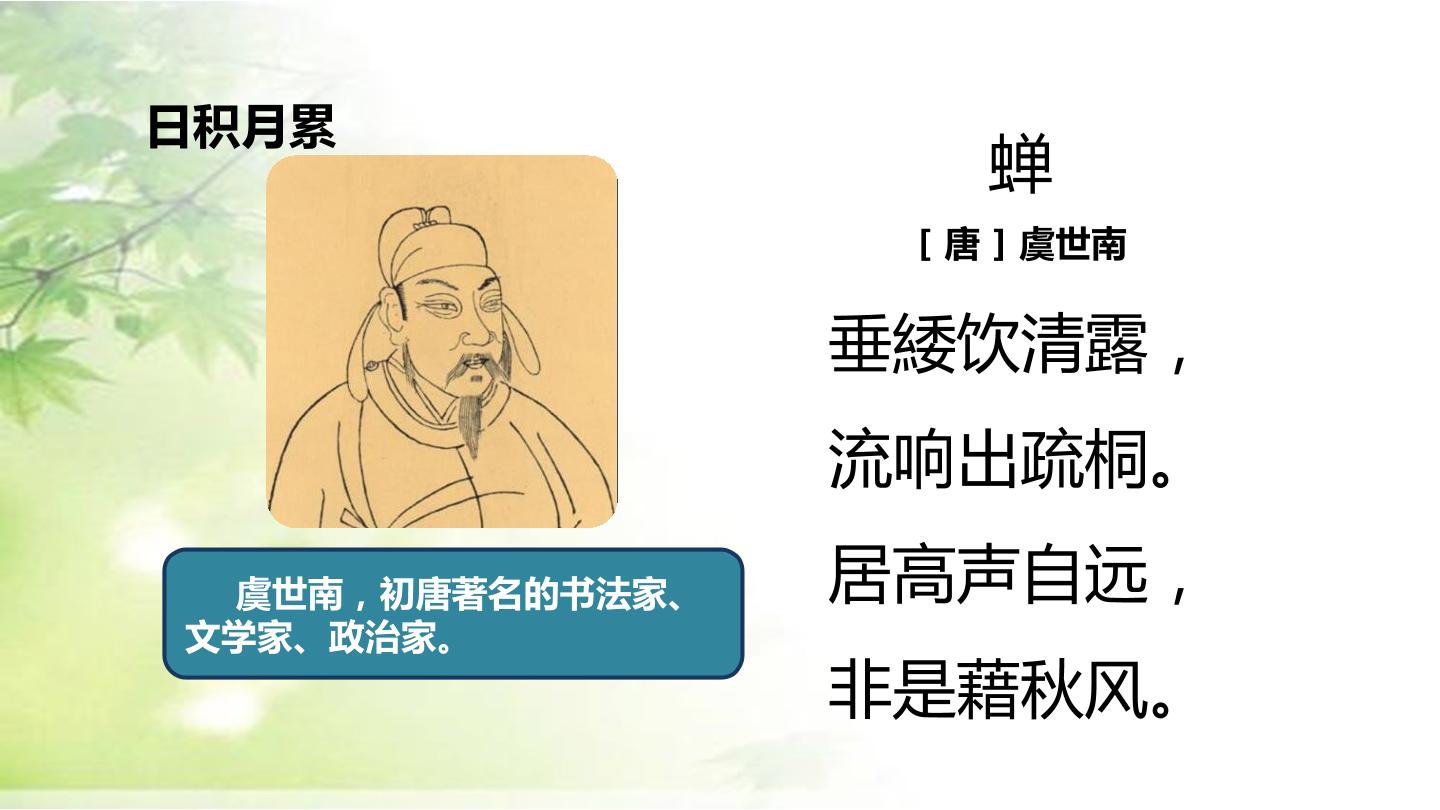 日积月累

虞世南，初唐著名的书法家、文学家、政治家。

蝉

［唐］虞世南

垂緌饮清露，

流响出疏桐。

居高声自远，

非是藉秋风。